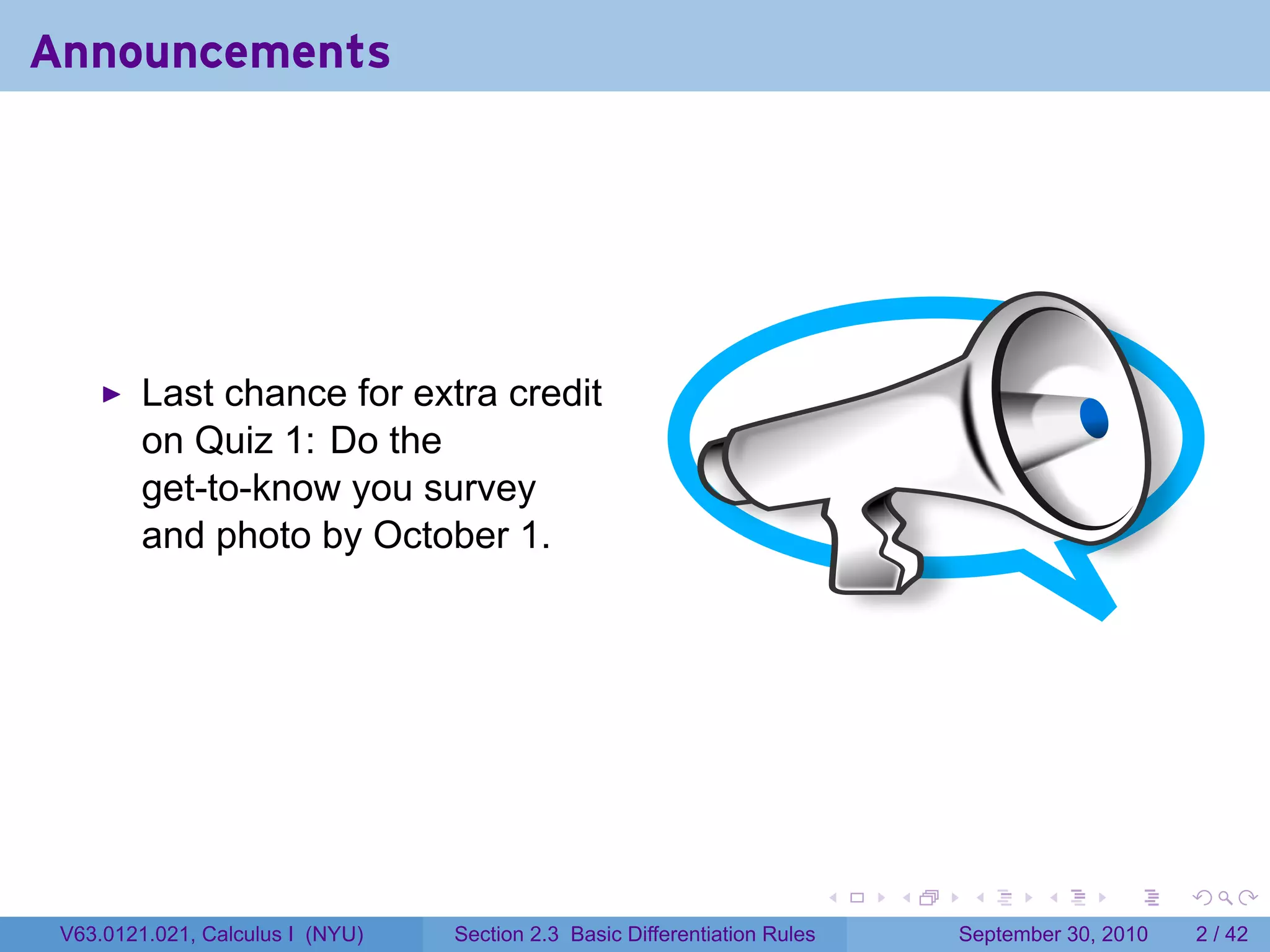 Announcements

▶ Last chance for extra credit on Quiz 1: Do the get-to-know you survey and photo by October 1.

V63.0121.021, Calculus I (NYU) Section 2.3 Basic Differentiation Rules September 30, 2010 2 / 42